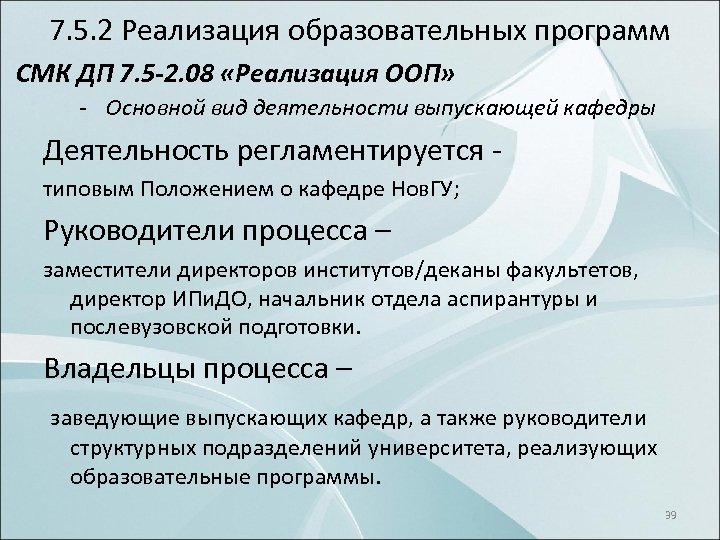 7.5.2 Реализация образовательных программ

СМК ДП 7.5-2.08 «Реализация ООП»

- Основной вид деятельности выпускающей кафедры

Деятельность регламентируется -

типовым Положением о кафедре НовГУ;

Руководители процесса –

заместители директоров институтов/деканы факультетов, директор ИПиДО, начальник отдела аспирантуры и послевузовской подготовки.

Владельцы процесса –

заведующие выпускающих кафедр, а также руководители структурных подразделений университета, реализующих образовательные программы.

39